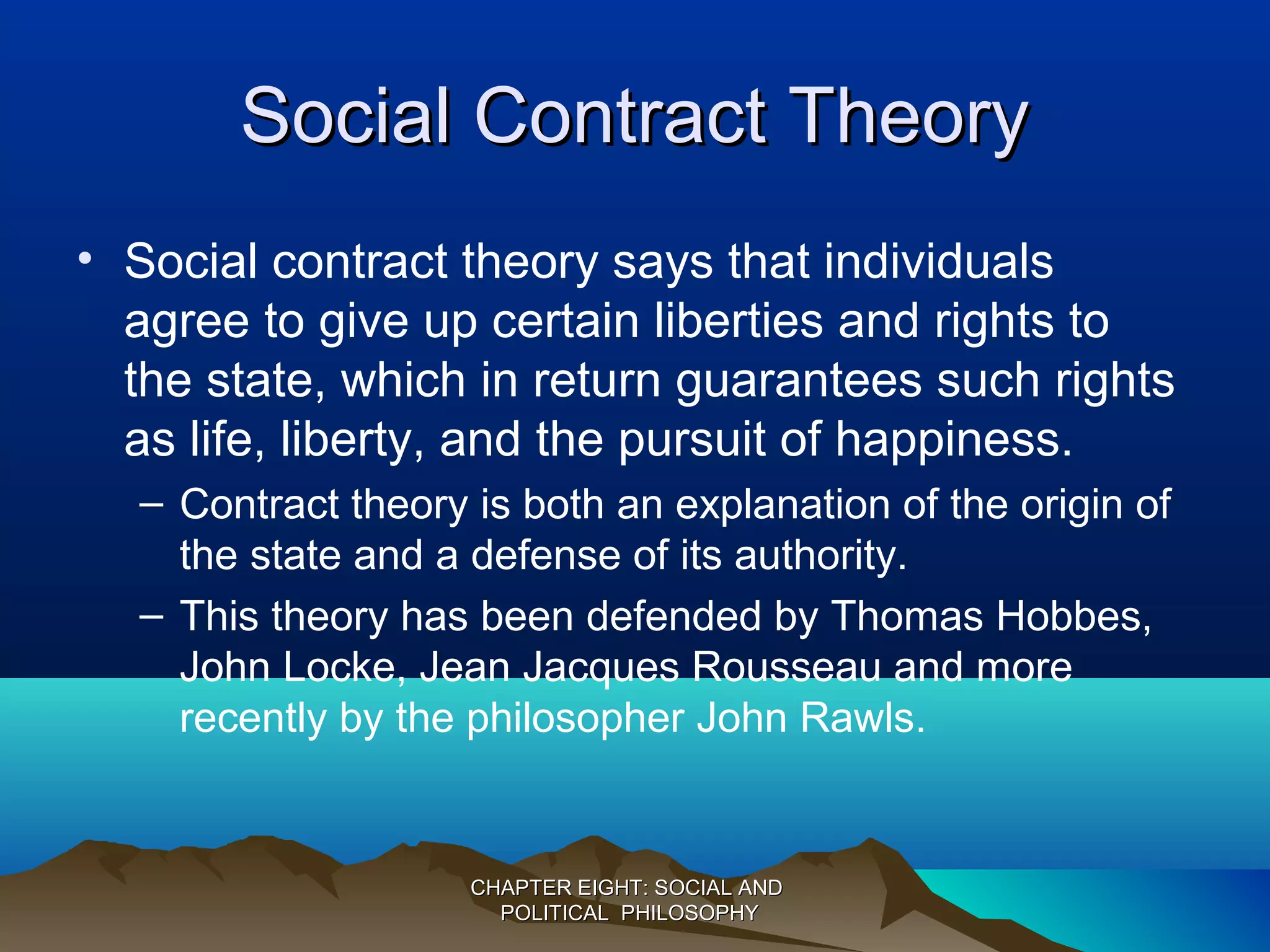 Social Contract Theory

• Social contract theory says that individuals agree to give up certain liberties and rights to the state, which in return guarantees such rights as life, liberty, and the pursuit of happiness.

– Contract theory is both an explanation of the origin of the state and a defense of its authority.

– This theory has been defended by Thomas Hobbes, John Locke, Jean Jacques Rousseau and more recently by the philosopher John Rawls.

CHAPTER EIGHT: SOCIAL AND POLITICAL PHILOSOPHY